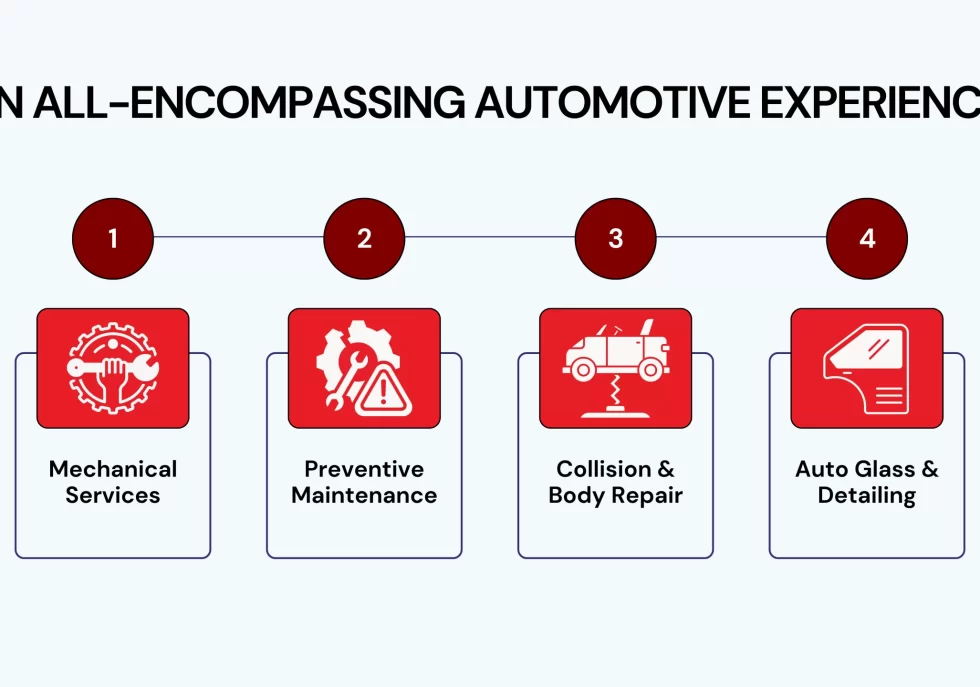 N ALL-ENCOMPASSING AUTOMOTIVE EXPERIENC

1

2

3

4

Mechanical Services

Preventive Maintenance

Collision & Body Repair

Auto Glass & Detailing